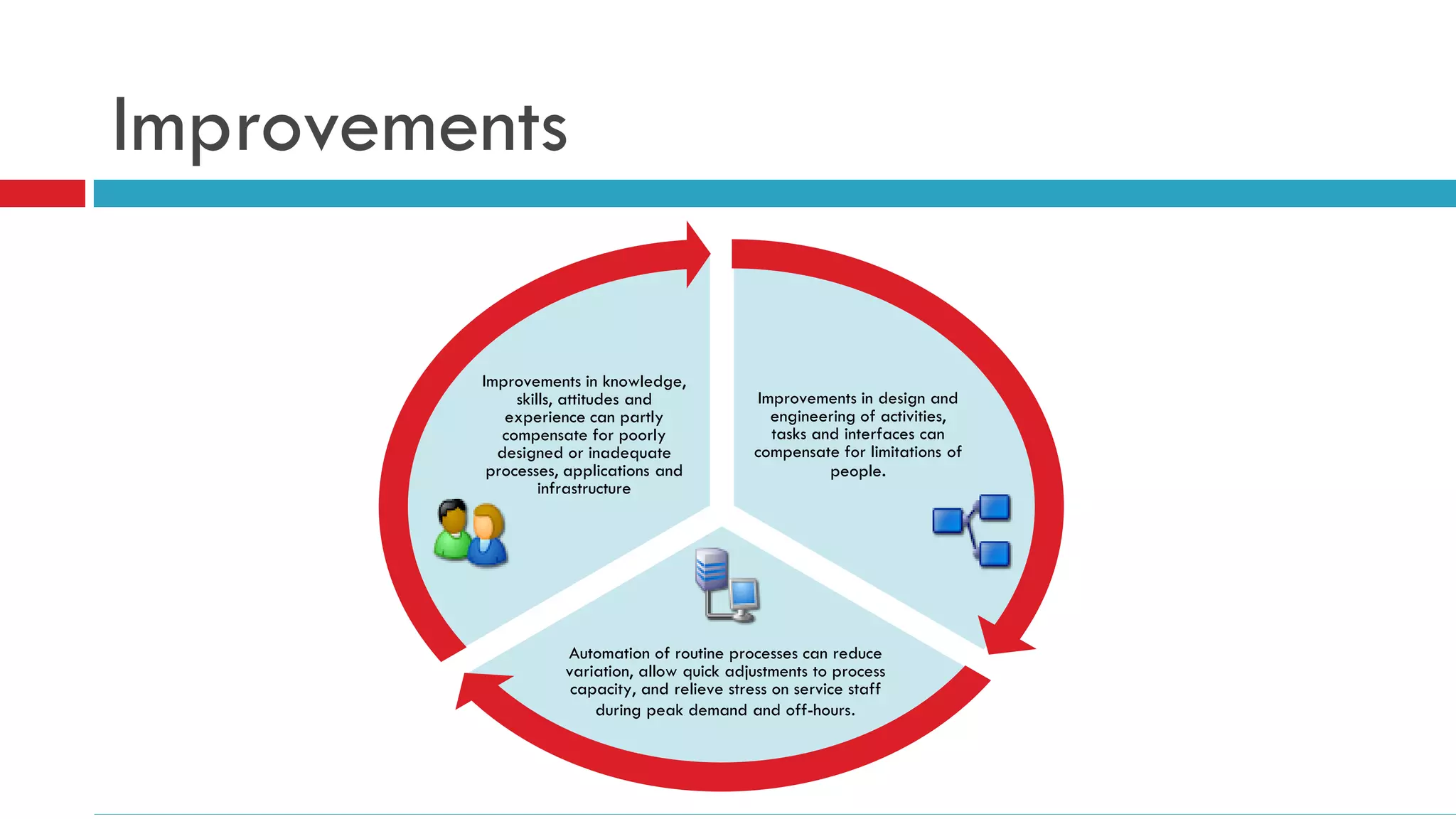 Improvements

Improvements in knowledge, skills, attitudes and experience can partly compensate for poorly designed or inadequate processes, applications and infrastructure

Improvements in design and engineering of activities, tasks and interfaces can compensate for limitations of people.

Automation of routine processes can reduce variation, allow quick adjustments to process capacity, and relieve stress on service staff during peak demand and off-hours.